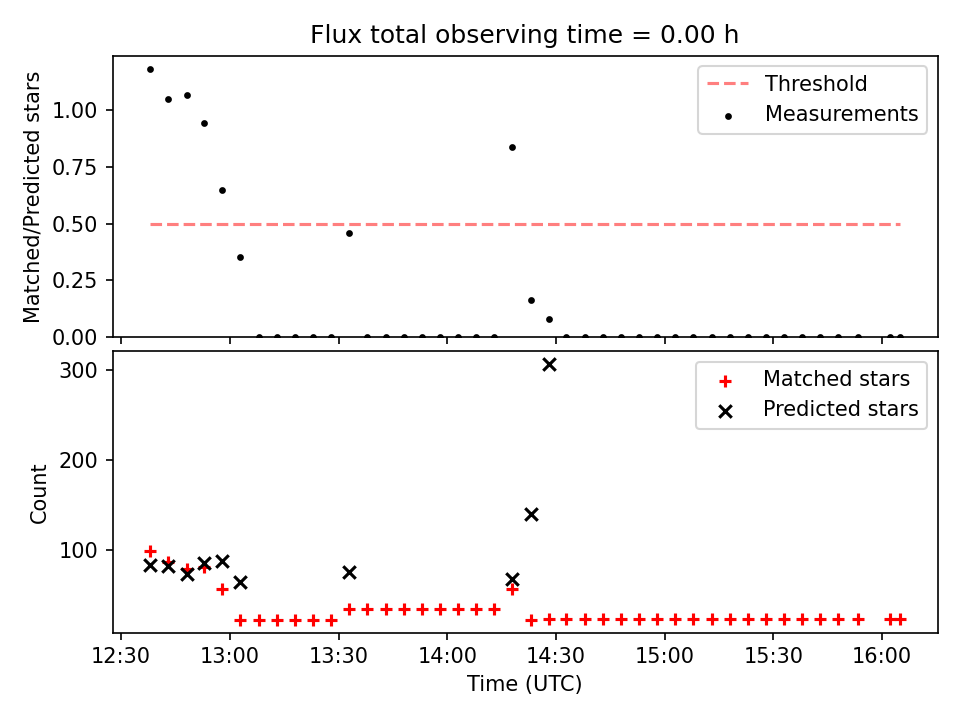 Flux total observing time = 0.00 h

Matched/Predicted stars

1.00
0.75
0.50
0.25
0.00

Threshold
Measurements

Count

300
200
100

Matched stars
Predicted stars

12:30
13:00
13:30
14:00
14:30
15:00
15:30
16:00

Time (UTC)